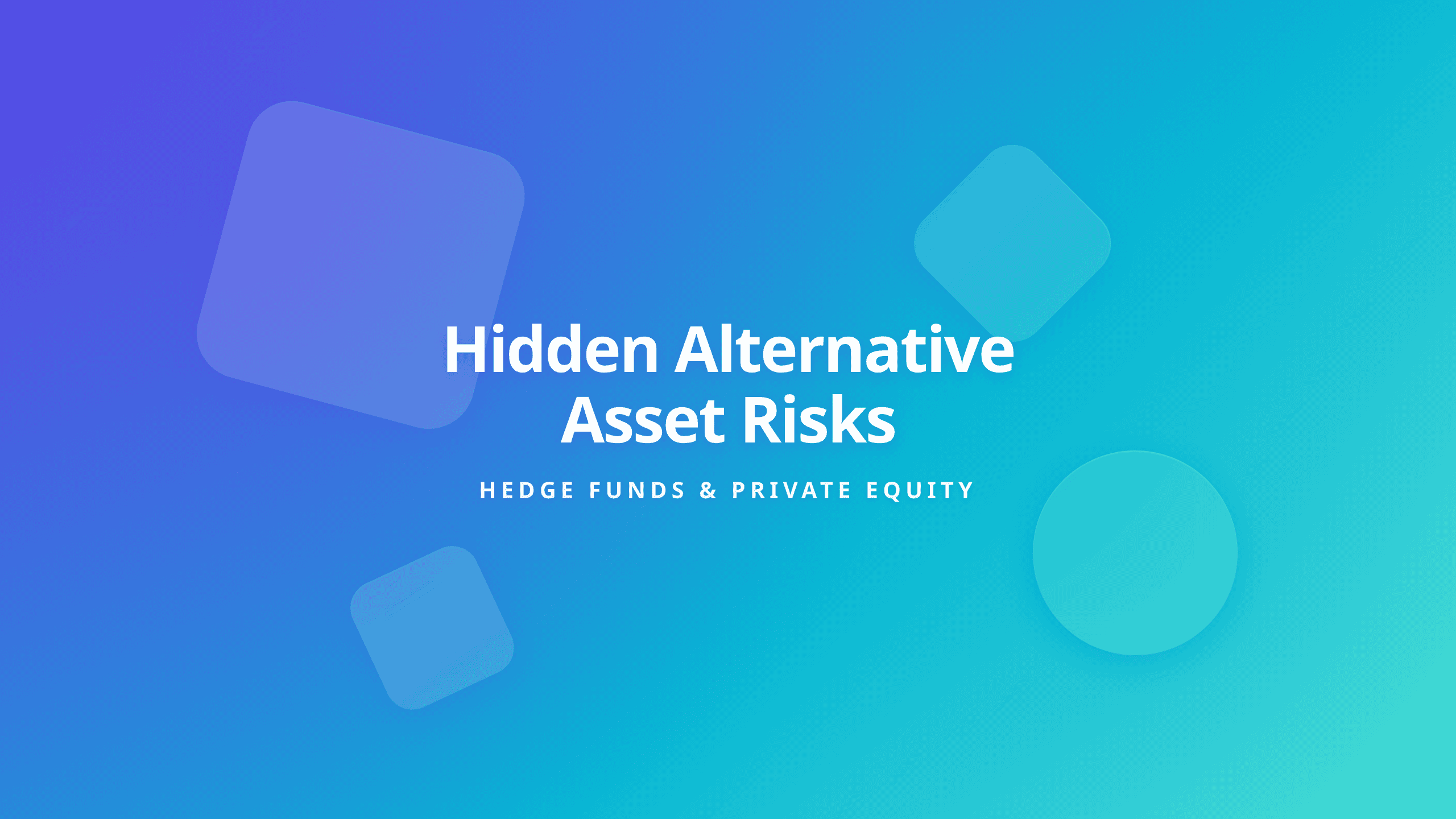 Hidden Alternative Asset Risks

HEDGE FUNDS & PRIVATE EQUITY